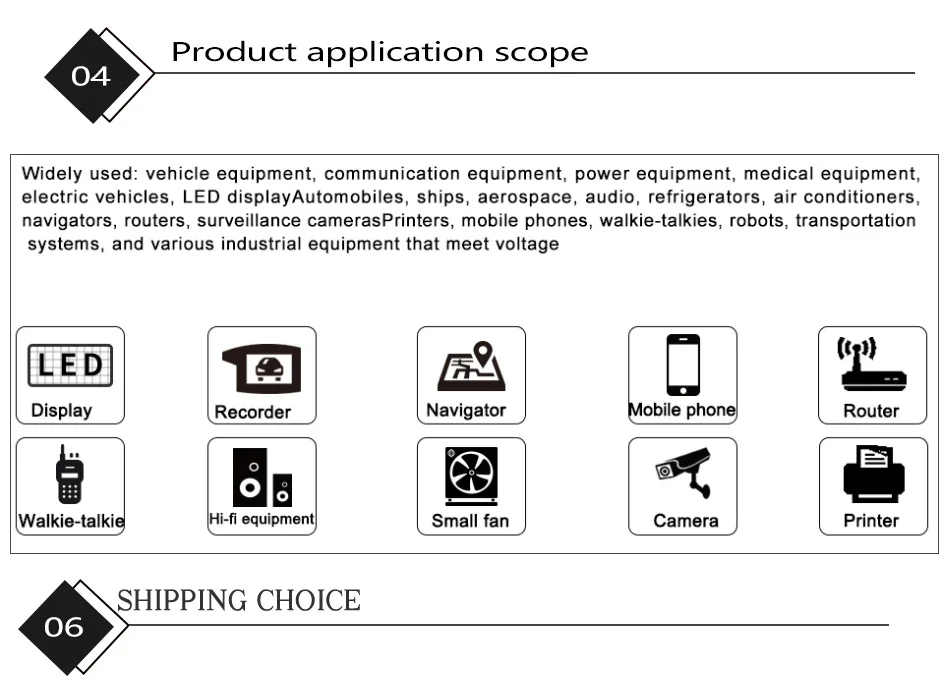 04

Product application scope

Widely used: vehicle equipment, communication equipment, power equipment, medical equipment, electric vehicles, LED displayAutomobiles, ships, aerospace, audio, refrigerators, air conditioners, navigators, routers, surveillance camerasPrinters, mobile phones, walkie-talkies, robots, transportation systems, and various industrial equipment that meet voltage

LED
Display

Recorder

Navigator

Mobile phone

Router

Walkie-talkie

Hi-fi equipment

Small fan

Camera

Printer

06

SHIPPING CHOICE